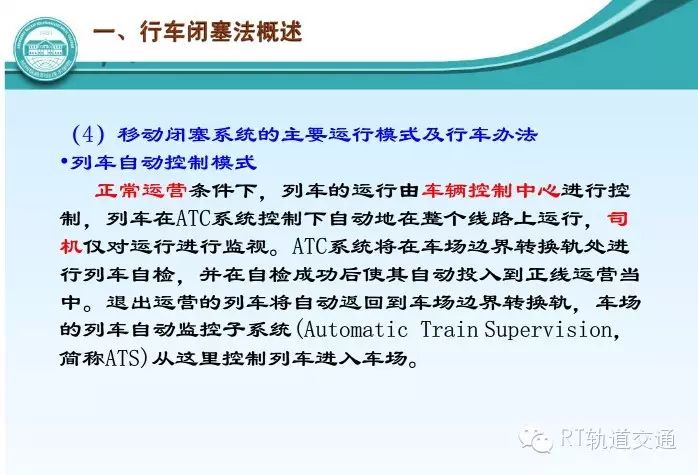 一、行车闭塞法概述

(4) 移动闭塞系统的主要运行模式及行车办法

•列车自动控制模式

正常运营条件下，列车的运行由车辆控制中心进行控制，列车在ATC系统控制下自动地在整个线路上运行，司机仅对运行进行监视。ATC系统将在车场边界转换轨处进行列车自检，并在自检成功后使其自动投入到正线运营当中。退出运营的列车将自动返回到车场边界转换轨，车场的列车自动监控子系统(Automatic Train Supervision, 简称ATS)从这里控制列车进入车场。

RT轨道交通